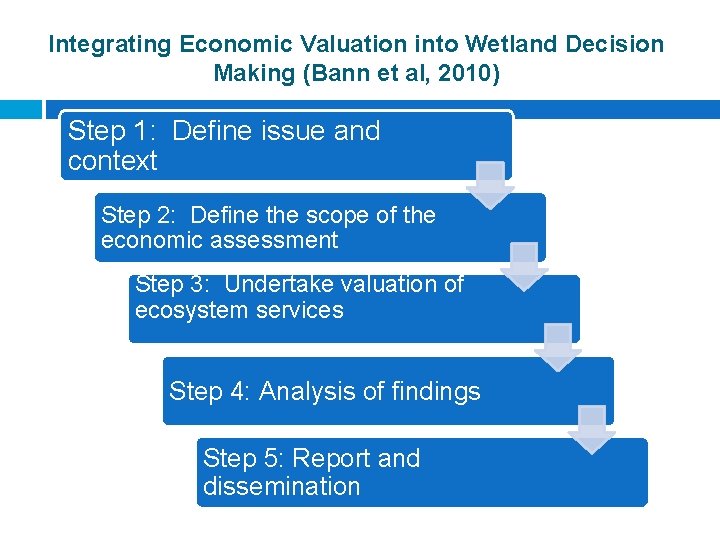 Integrating Economic Valuation into Wetland Decision Making (Bann et al, 2010)

Step 1: Define issue and context

Step 2: Define the scope of the economic assessment

Step 3: Undertake valuation of ecosystem services

Step 4: Analysis of findings

Step 5: Report and dissemination